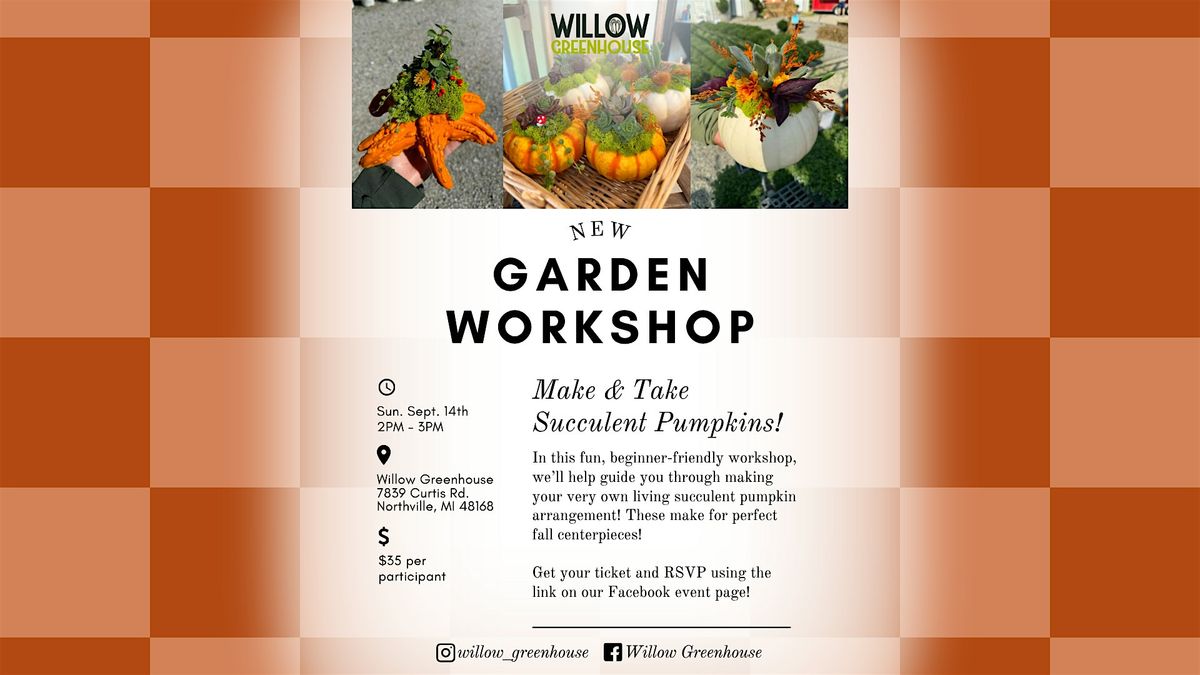 WILLOW GREENHOUSE

NEW

GARDEN WORKSHOP

Sun. Sept. 14th
2PM - 3PM

Willow Greenhouse
7839 Curtis Rd.
Northville, MI 48168

$

$35 per participant

Make & Take Succulent Pumpkins!

In this fun, beginner-friendly workshop, we'll help guide you through making your very own living succulent pumpkin arrangement! These make for perfect fall centerpieces!

Get your ticket and RSVP using the link on our Facebook event page!

willow_greenhouse Willow Greenhouse